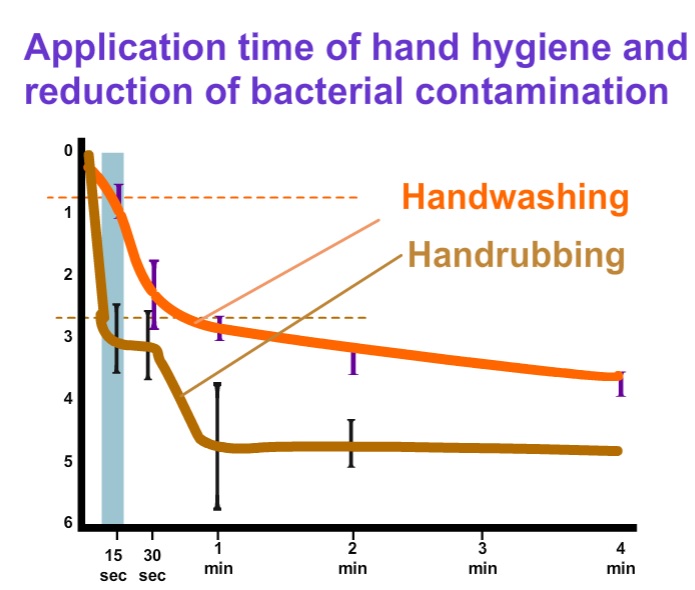 Application time of hand hygiene and reduction of bacterial contamination

0
1
2
3
4
5
6

Handwashing
Handrubbing

15 sec
30 sec
1 min
2 min
3 min
4 min